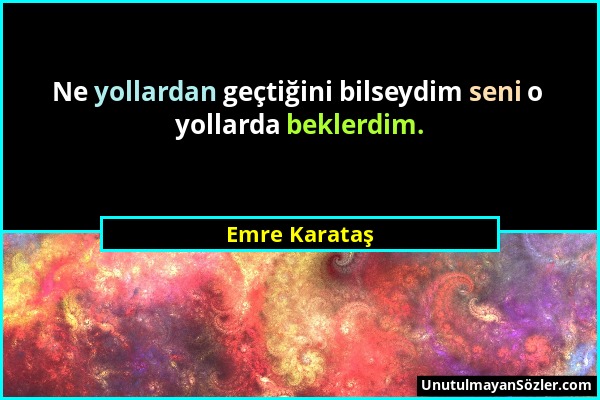 Ne yollardan geçtiğini bilseydim seni o yollarda beklerdim.

Emre Karataş

UnutulmayanSözler.com